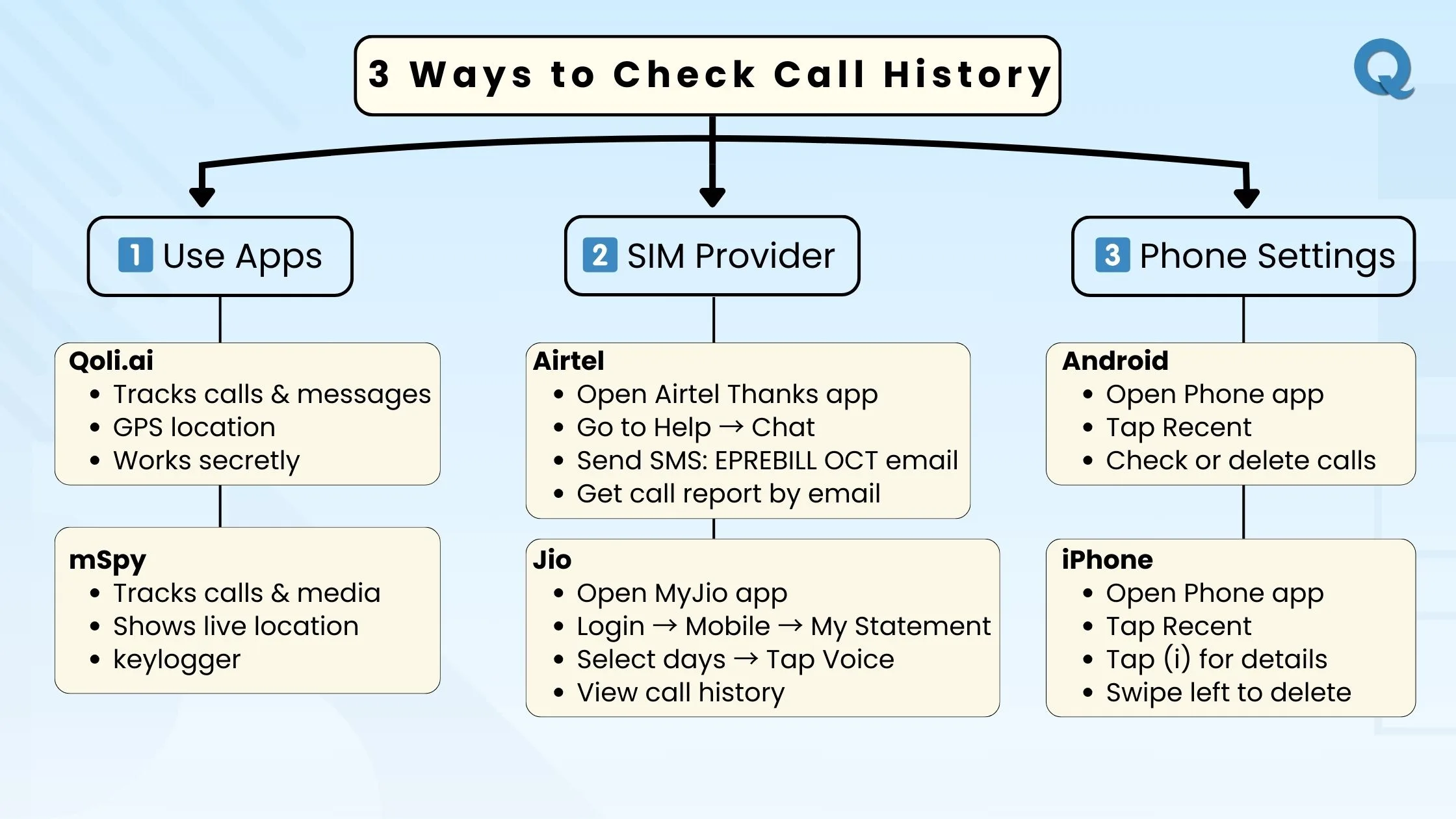 3 Ways to Check Call History

Q

1 Use Apps

Qoli.ai
• Tracks calls & messages
• GPS location
• Works secretly

mSpy
• Tracks calls & media
• Shows live location
• keylogger

2 SIM Provider

Airtel
• Open Airtel Thanks app
• Go to Help → Chat
• Send SMS: EPREBILL OCT email
• Get call report by email

Jio
• Open MyJio app
• Login → Mobile → My Statement
• Select days → Tap Voice
• View call history

3 Phone Settings

Android
• Open Phone app
• Tap Recent
• Check or delete calls

iPhone
• Open Phone app
• Tap Recent
• Tap (i) for details
• Swipe left to delete